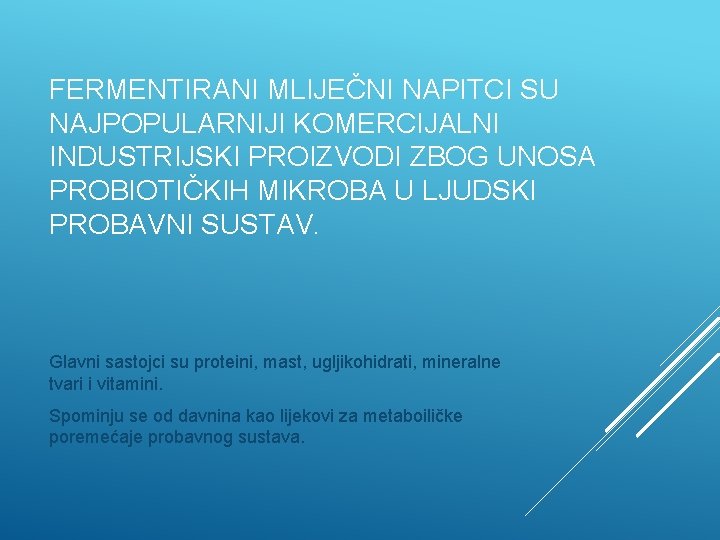 FERMENTIRANI MLIJEČNI NAPITCI SU NAJPOPULARNIJI KOMERCIJALNI INDUSTRIJSKI PROIZVODI ZBOG UNOSA PROBIOTIČKIH MIKROBA U LJUDSKI PROBAVNI SUSTAV.

Glavni sastojci su proteini, mast, ugljikohidrati, mineralne tvari i vitamini.

Spominju se od davnina kao lijekovi za metaboiličke poremećaje probavnog sustava.